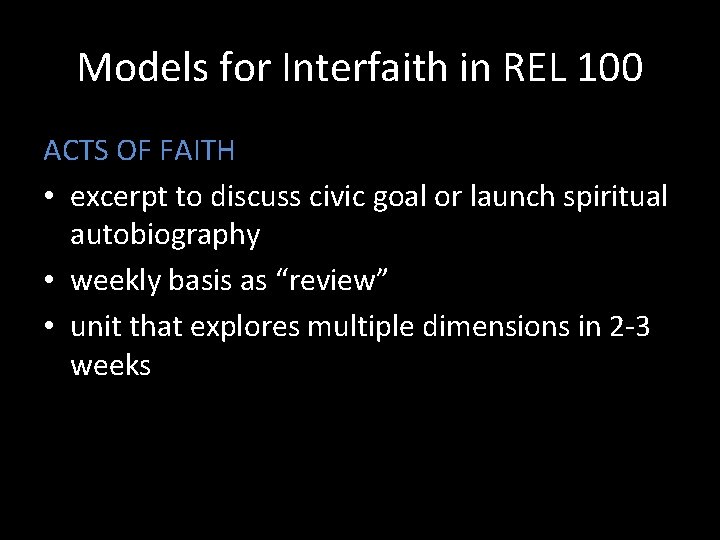 Models for Interfaith in REL 100

ACTS OF FAITH

• excerpt to discuss civic goal or launch spiritual autobiography
• weekly basis as “review”
• unit that explores multiple dimensions in 2-3 weeks